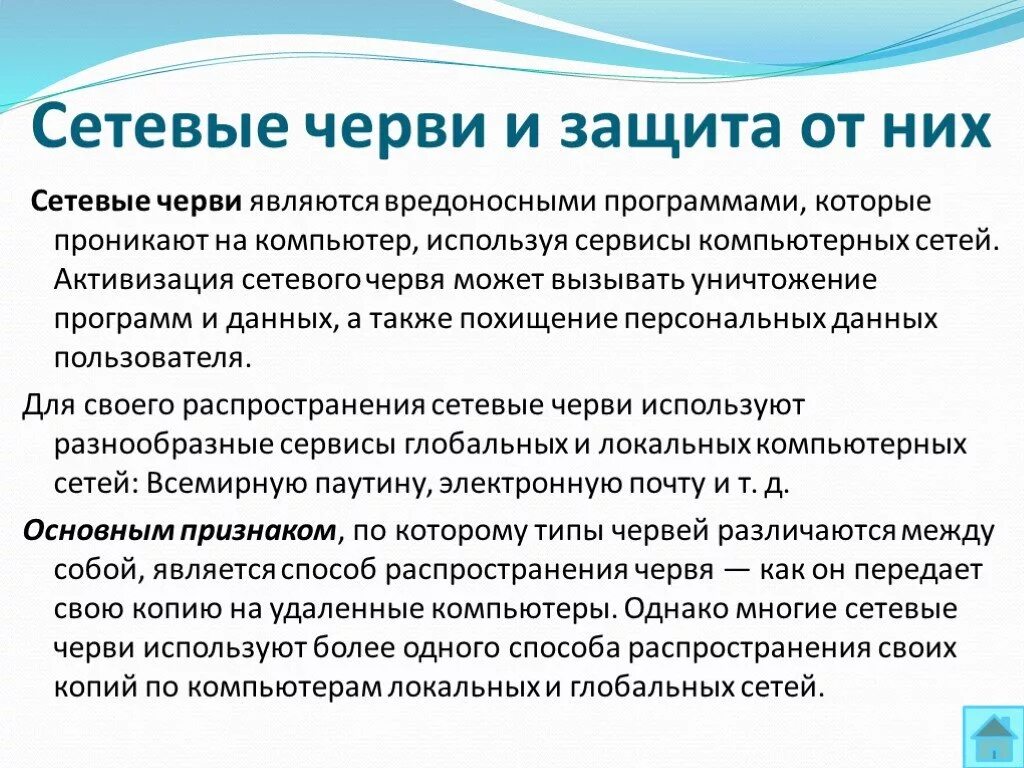 Сетевые черви и защита от них

Сетевые черви являются вредоносными программами, которые проникают на компьютер, используя сервисы компьютерных сетей. Активизация сетевого червя может вызывать уничтожение программ и данных, а также похищение персональных данных пользователя.

Для своего распространения сетевые черви используют разнообразные сервисы глобальных и локальных компьютерных сетей: Всемирную паутину, электронную почту и т. д.

Основным признаком, по которому типы червей различаются между собой, является способ распространения червя — как он передает свою копию на удаленные компьютеры. Однако многие сетевые черви используют более одного способа распространения своих копий по компьютерам локальных и глобальных сетей.